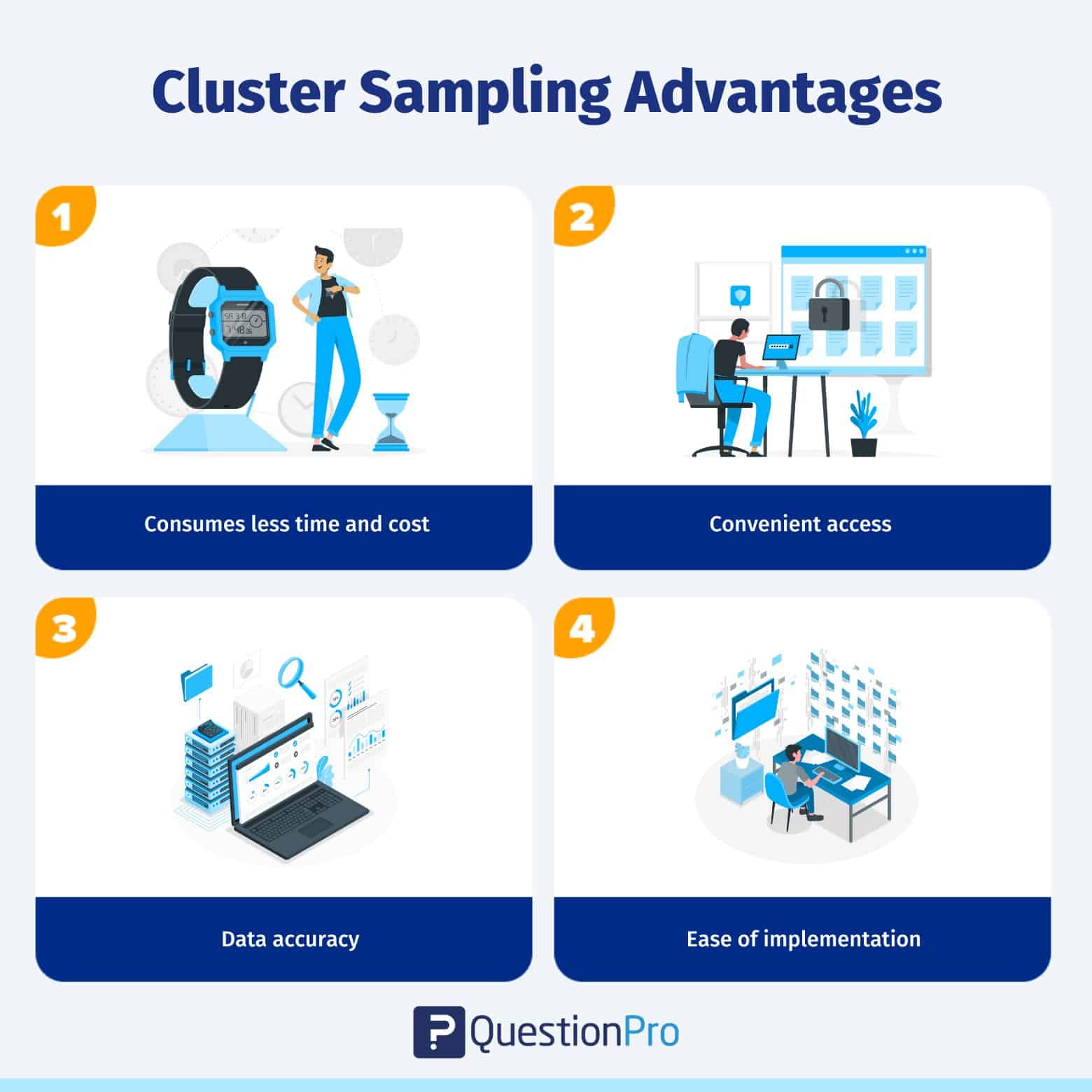 Cluster Sampling Advantages

1

Consumes less time and cost

2

Convenient access

3

Data accuracy

4

Ease of implementation

QuestionPro